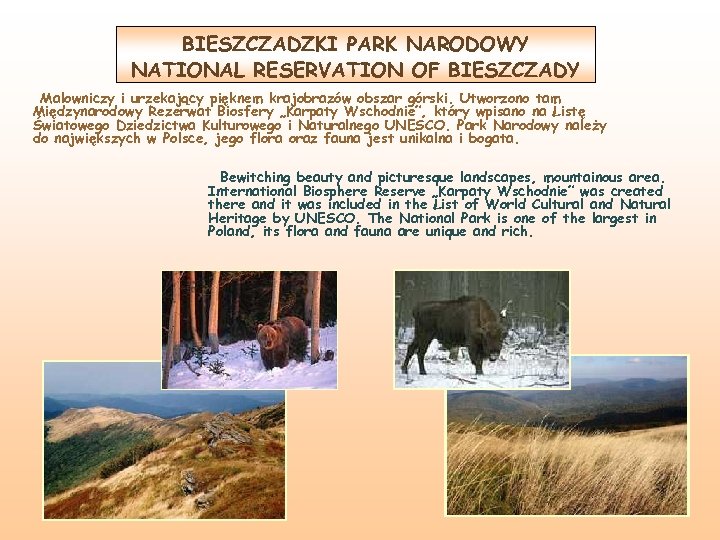 BIESZCZADZKI PARK NARODOWY
NATIONAL RESERVATION OF BIESZCZADY

Malowniczy i urzekający pięknem krajobrazów obszar górski. Utworzono tam Międzynarodowy Rezerwat Biosfery „Karpaty Wschodnie", który wpisano na Listę Światowego Dziedzictwa Kulturowego i Naturalnego UNESCO. Park Narodowy należy do największych w Polsce, jego flora oraz fauna jest unikalna i bogata.

Bewitching beauty and picturesque landscapes, mountainous area. International Biosphere Reserve „Karpaty Wschodnie" was created there and it was included in the List of World Cultural and Natural Heritage by UNESCO. The National Park is one of the largest in Poland, its flora and fauna are unique and rich.